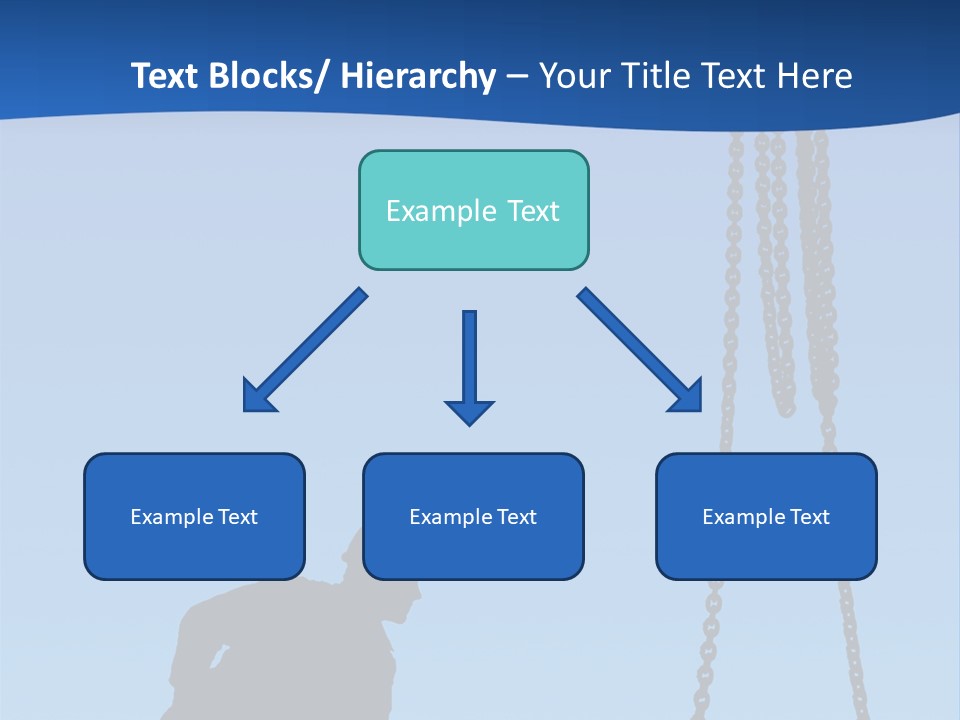 Text Blocks/ Hierarchy – Your Title Text Here

Example Text

Example Text

Example Text

Example Text